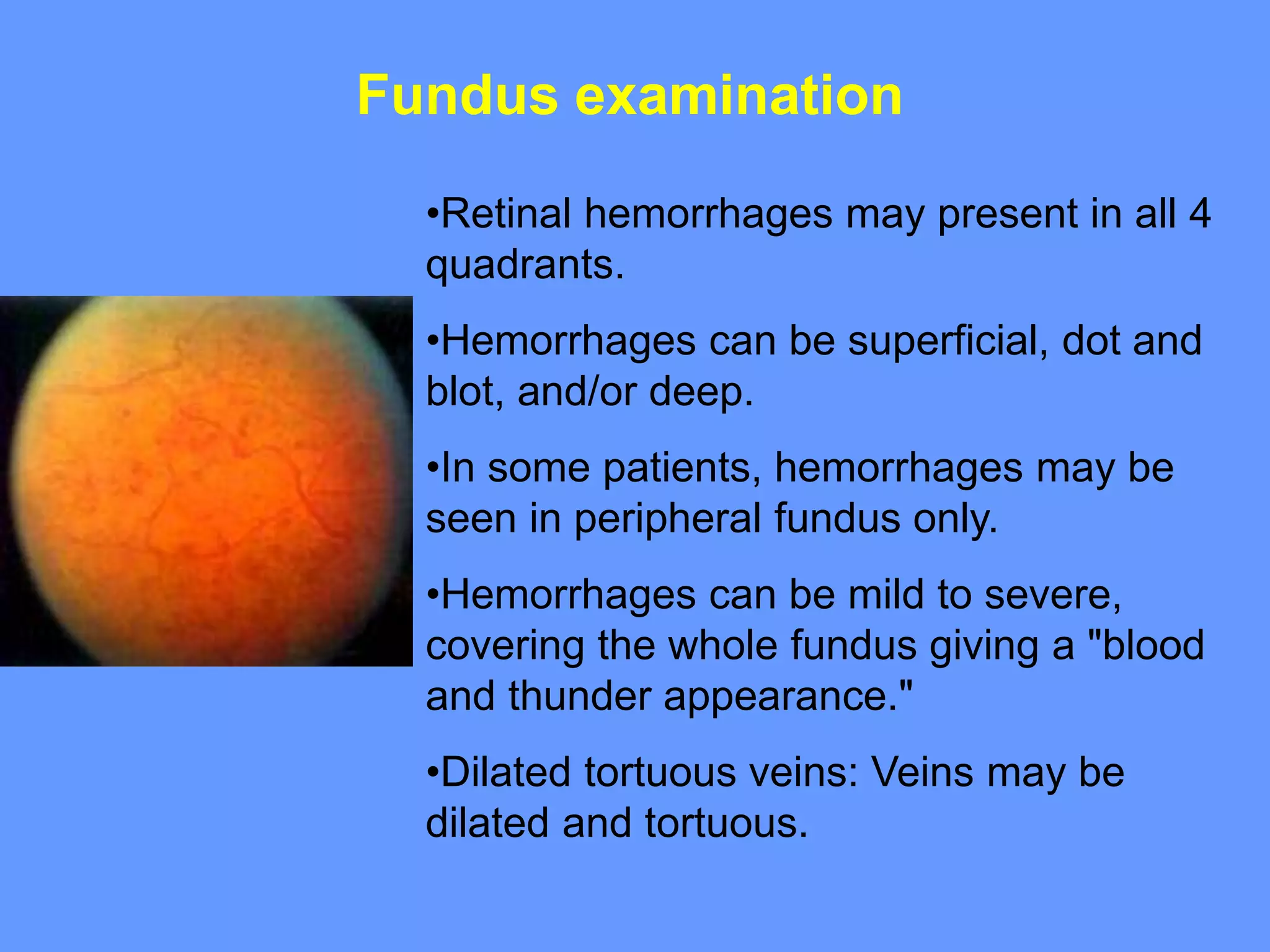 Fundus examination

•Retinal hemorrhages may present in all 4 quadrants.

•Hemorrhages can be superficial, dot and blot, and/or deep.

•In some patients, hemorrhages may be seen in peripheral fundus only.

•Hemorrhages can be mild to severe, covering the whole fundus giving a "blood and thunder appearance."

•Dilated tortuous veins: Veins may be dilated and tortuous.